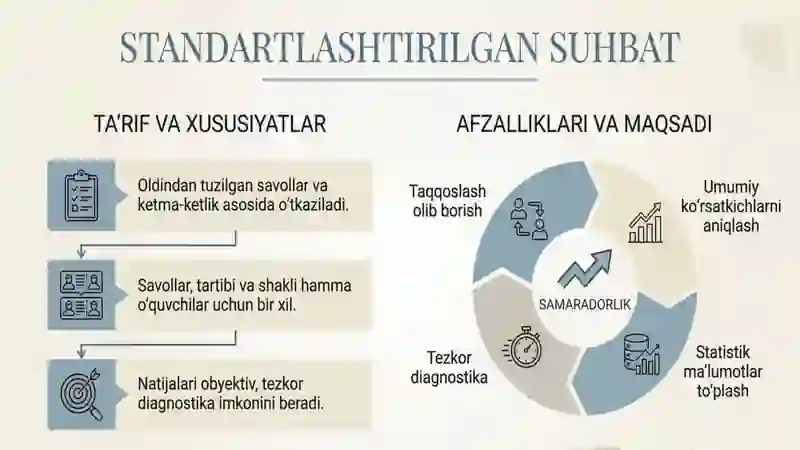 STANDARTLASHTIRILGAN SUHBAT

TA'RIF VA XUSUSIYATLAR

Oldindan tuzilgan savollar va ketma-ketlik asosida o'tkaziladi.

Savollar, tartibi va shakli hamma o'quvchilar uchun bir xil.

Natijalari obyektiv, tezkor diagnostika imkonini beradi.

AFZALLIKLARI VA MAQSADI

Taqqoslash olib borish

Umumiy ko'rsatkichlarni aniqlash

SAMARADORLIK

Tezkor diagnostika

Statistik ma'lumotlar to'plash